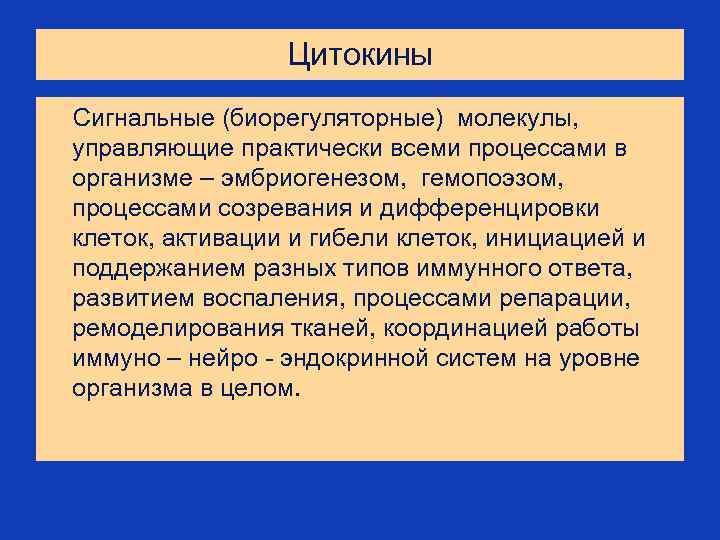 Цитокины

Сигнальные (биорегуляторные) молекулы, управляющие практически всеми процессами в организме – эмбриогенезом, гемопоэзом, процессами созревания и дифференцировки клеток, активации и гибели клеток, инициацией и поддержанием разных типов иммунного ответа, развитием воспаления, процессами репарации, ремоделирования тканей, координацией работы иммуно – нейро - эндокринной систем на уровне организма в целом.